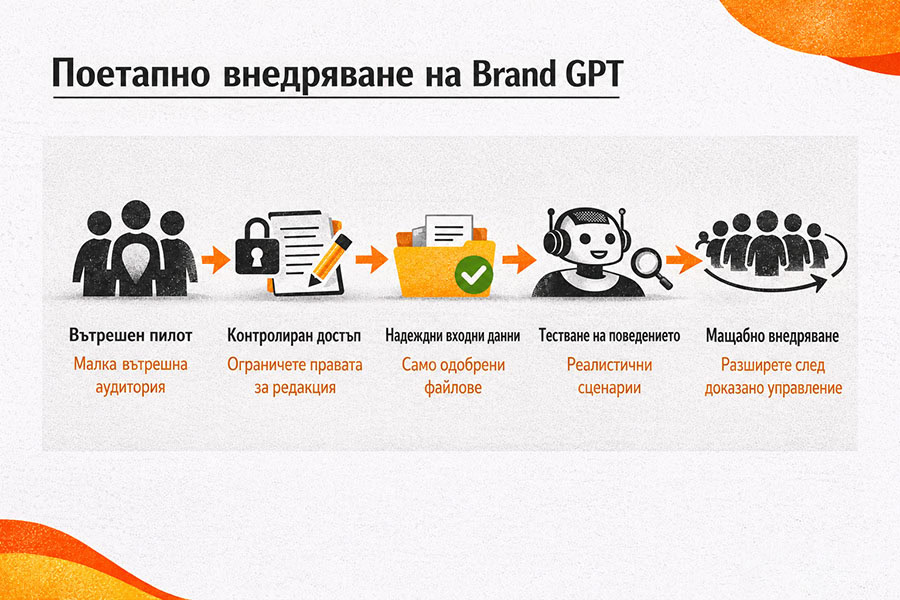 Поетапно внедряване на Brand GPT

Вътрешен пилот
Малка вътрешна аудитория

Контролиран достъп
Ограничете правата за редакция

Надеждни входни данни
Само одобрени файлове

Тестване на поведението
Реалистични сценарии

Мащабно внедряване
Разширете след доказано управление